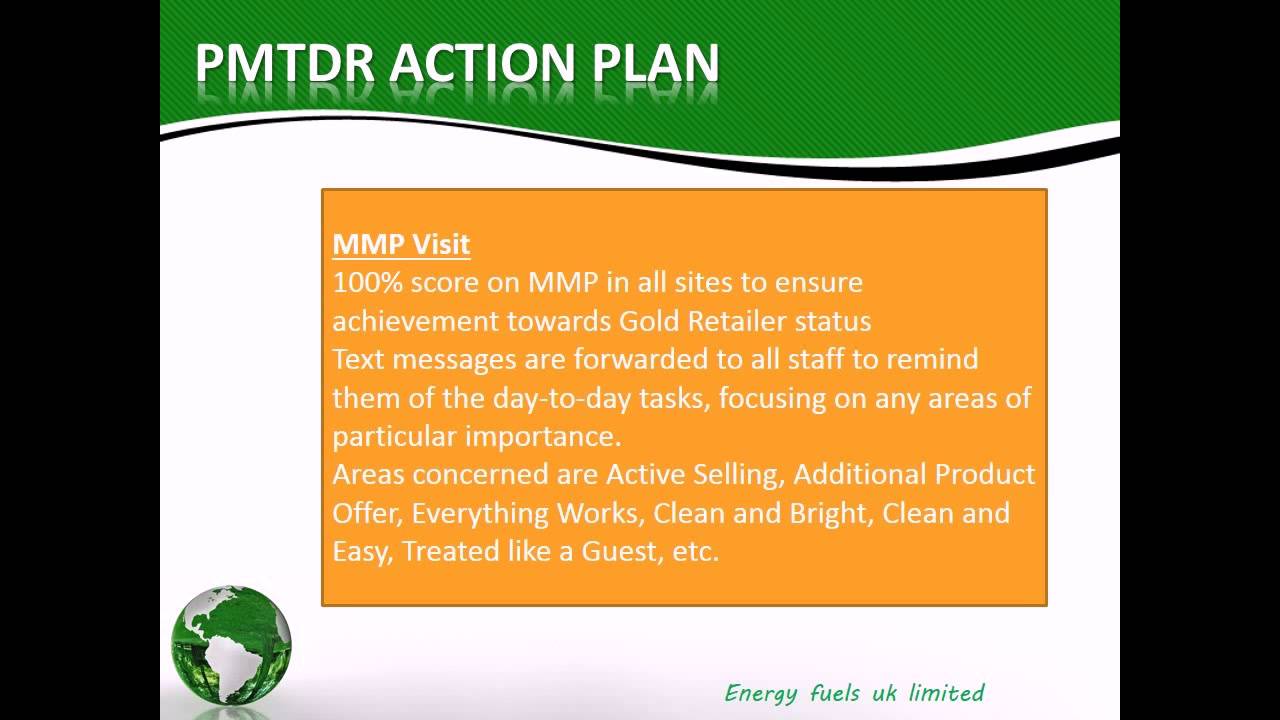 PMTDR ACTION PLAN

MMP Visit
100% score on MMP in all sites to ensure achievement towards Gold Retailer status
Text messages are forwarded to all staff to remind them of the day-to-day tasks, focusing on any areas of particular importance.
Areas concerned are Active Selling, Additional Product Offer, Everything Works, Clean and Bright, Clean and Easy, Treated like a Guest, etc.

Energy fuels uk limited